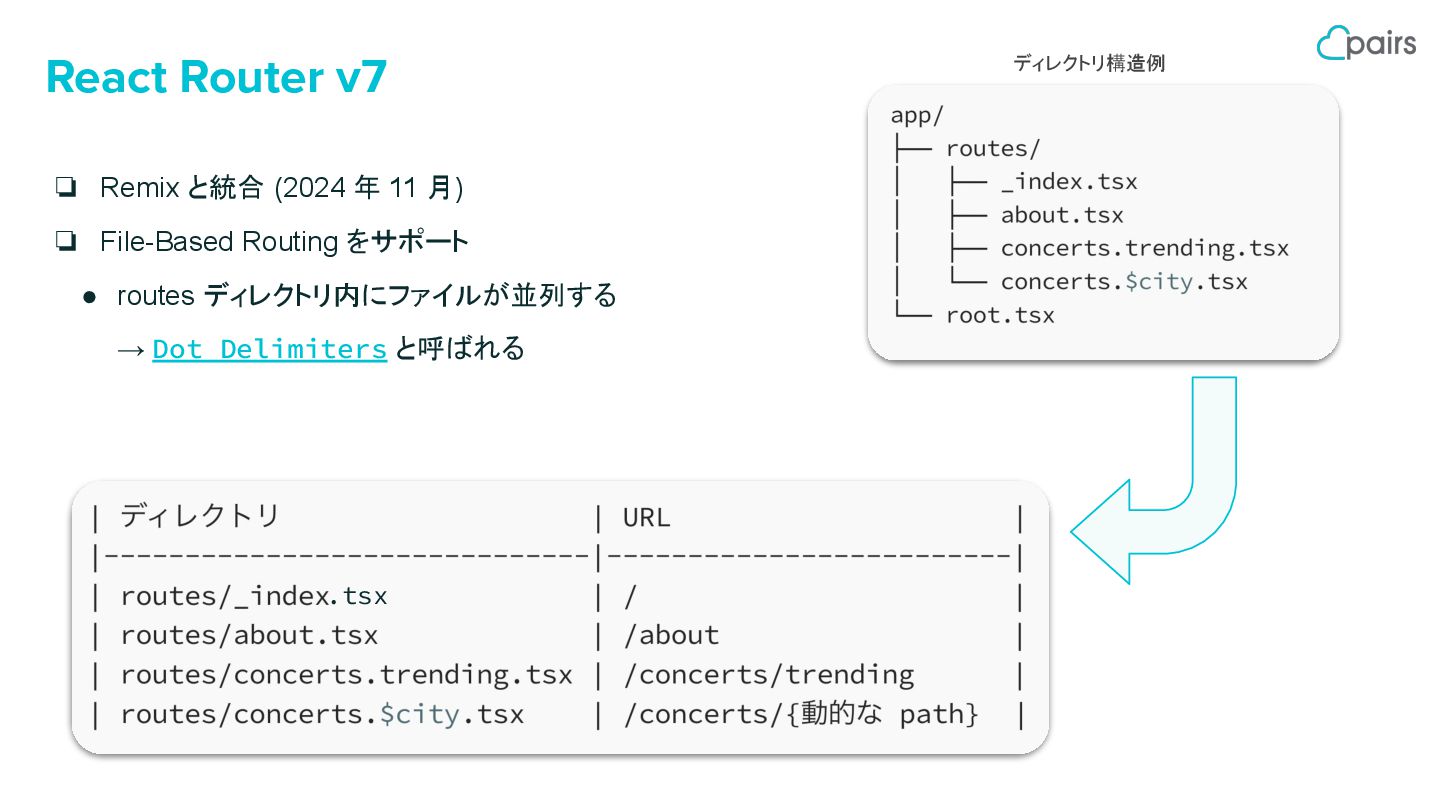 React Router v7

pairs

❏ Remix と統合 (2024 年 11 月)

❏ File-Based Routing をサポート

● routes ディレクトリ内にファイルが並列する

→ Dot Delimiters と呼ばれる

ディレクトリ構造例

app/
├── routes/
│   ├── _index.tsx
│   ├── about.tsx
│   ├── concerts.trending.tsx
│   └── concerts.$city.tsx
└── root.tsx

| ディレクトリ | URL |
|---|---|
| routes/_index.tsx | / |
| routes/about.tsx | /about |
| routes/concerts.trending.tsx | /concerts/trending |
| routes/concerts.$city.tsx | /concerts/{動的な path} |